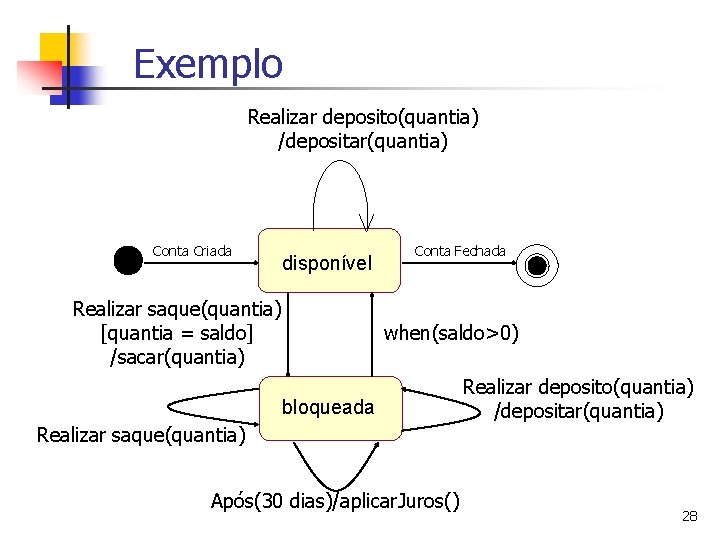 Exemplo

Realizar deposito(quantia) /depositar(quantia)

Conta Criada

disponível

Conta Fechada

Realizar saque(quantia) [quantia = saldo] /sacar(quantia)

when(saldo>0)

bloqueada

Realizar deposito(quantia) /depositar(quantia)

Realizar saque(quantia)

Após(30 dias)/aplicarJuros()

28